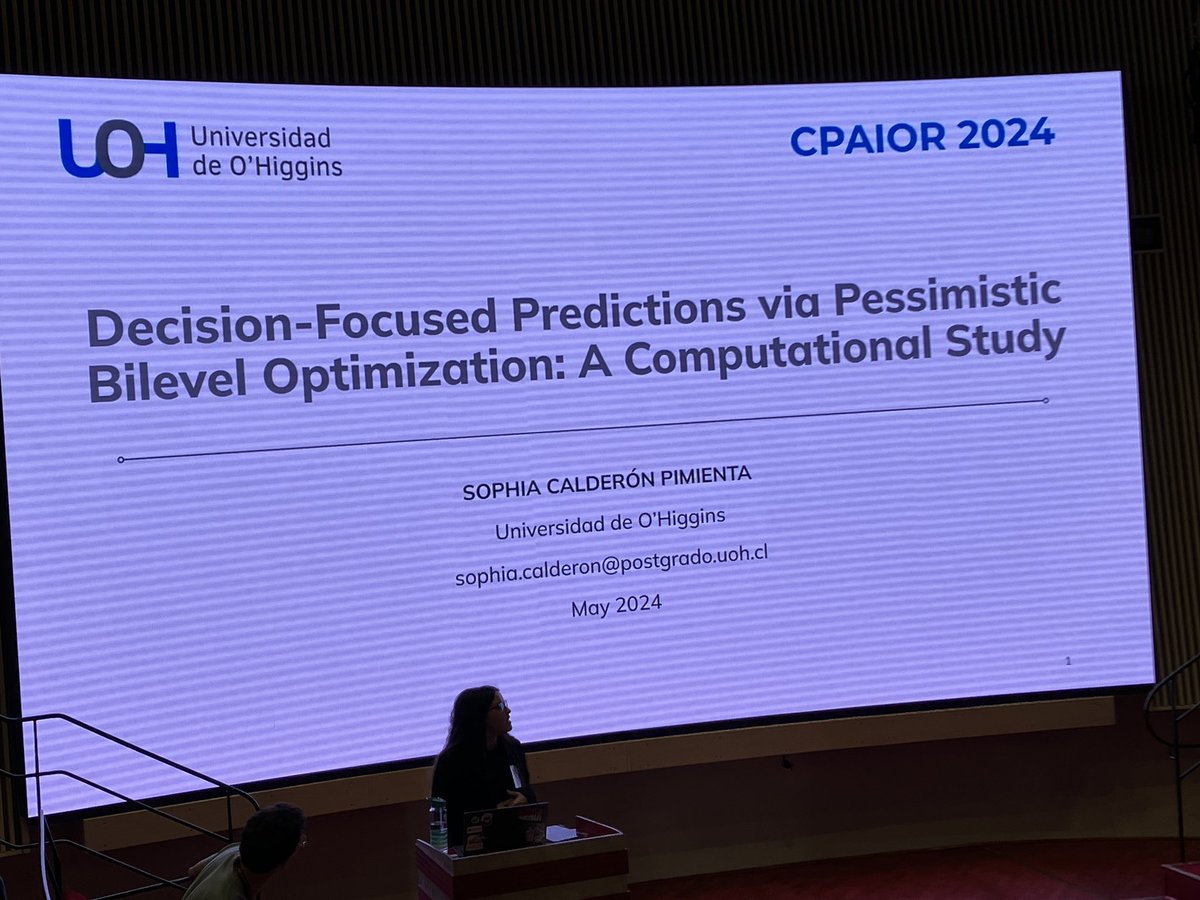 UOH Universidad de O'Higgins

CPAIOR 2024

Decision-Focused Predictions via Pessimistic Bilevel Optimization: A Computational Study

SOPHIA CALDERÓN PIMIENTA

Universidad de O'Higgins

sophia.calderon@postgrado.uoh.cl

May 2024

1